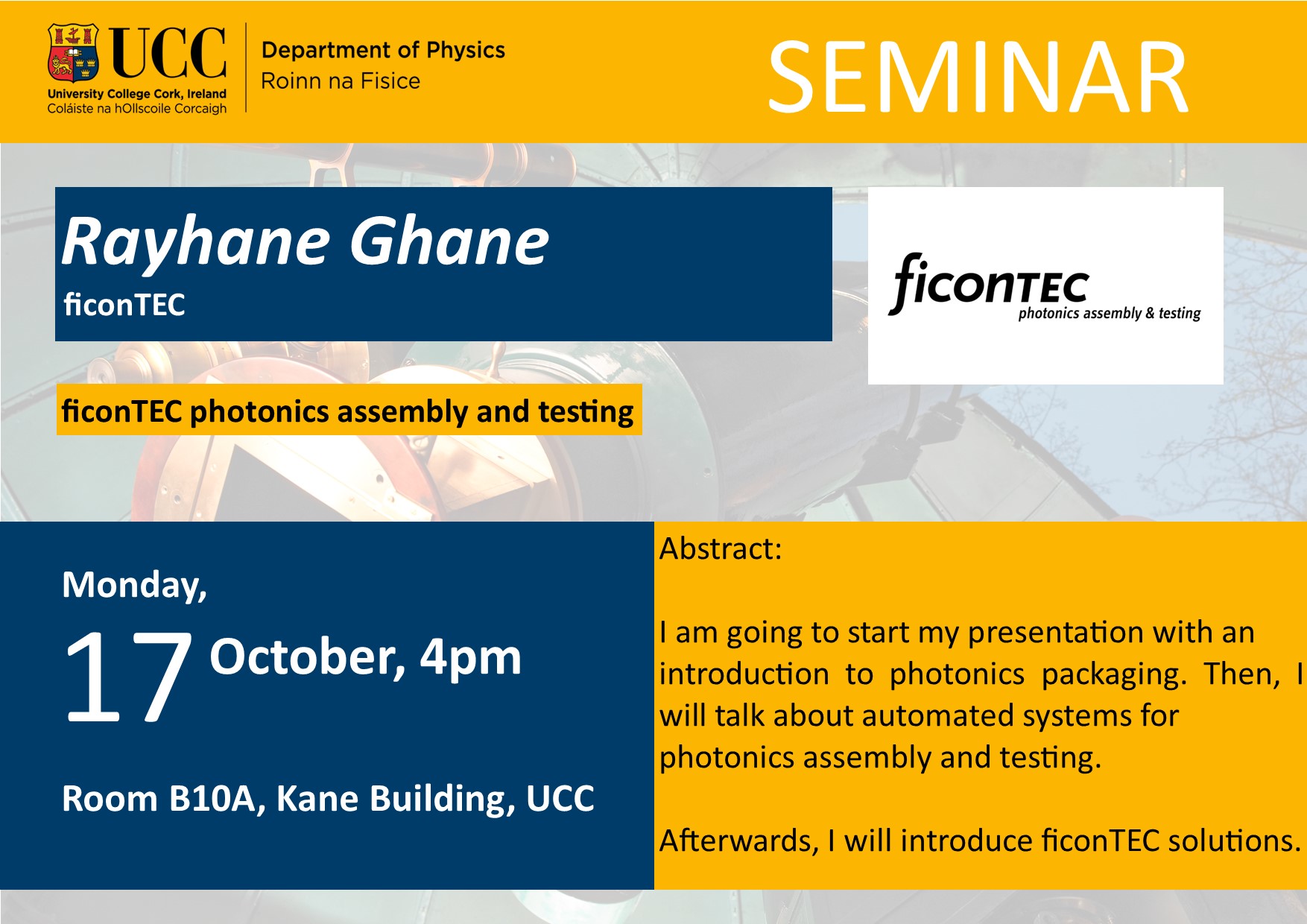 UCC
University College Cork, Ireland
Coláiste na hOllscoile Corcaigh

Department of Physics
Roinn na Fisice

SEMINAR

Rayhane Ghane
ficonTEC

ficonTEC
photonics assembly & testing

ficonTEC photonics assembly and testing

Monday,
17 October, 4pm

Room B10A, Kane Building, UCC

Abstract:

I am going to start my presentation with an introduction to photonics packaging. Then, I will talk about automated systems for photonics assembly and testing.

Afterwards, I will introduce ficonTEC solutions.